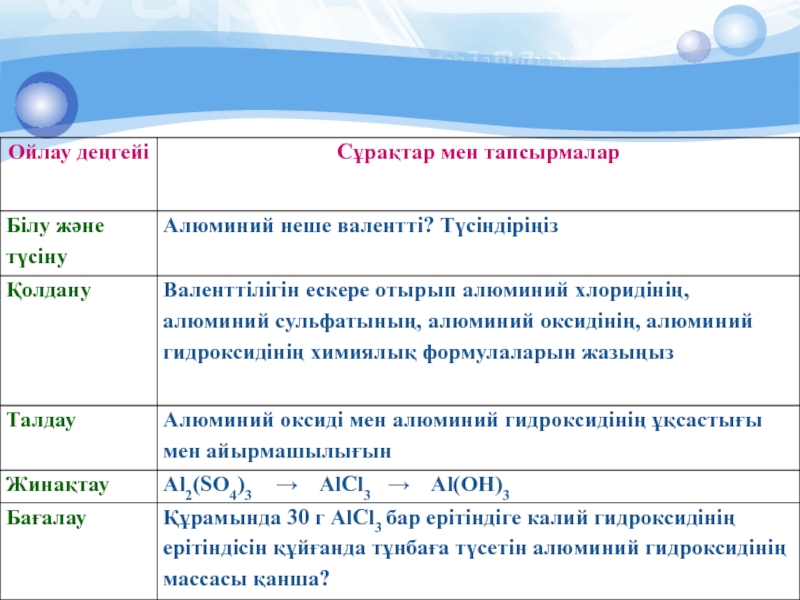 | Ойлау деңгейі | Сұрақтар мен тапсырмалар |
|---|---|
| Білу және түсіну | Алюминий неше валентті? Түсіндіріңіз |
| Қолдану | Валенттілігін ескере отырып алюминий хлоридінің, алюминий сульфатының, алюминий оксидінің, алюминий гидроксидінің химиялық формулаларын жазыңыз |
| Талдау | Алюминий оксиді мен алюминий гидроксидінің ұқсастығы мен айырмашылығын |
| Жинақтау | $Al_2(SO_4)_3 \rightarrow AlCl_3 \rightarrow Al(OH)_3$ |
| Бағалау | Құрамында 30 г $AlCl_3$ бар ерітіндіге калий гидроксидінің ерітіндісін құйғанда тұнбаға түсетін алюминий гидроксидінің массасы қанша? |